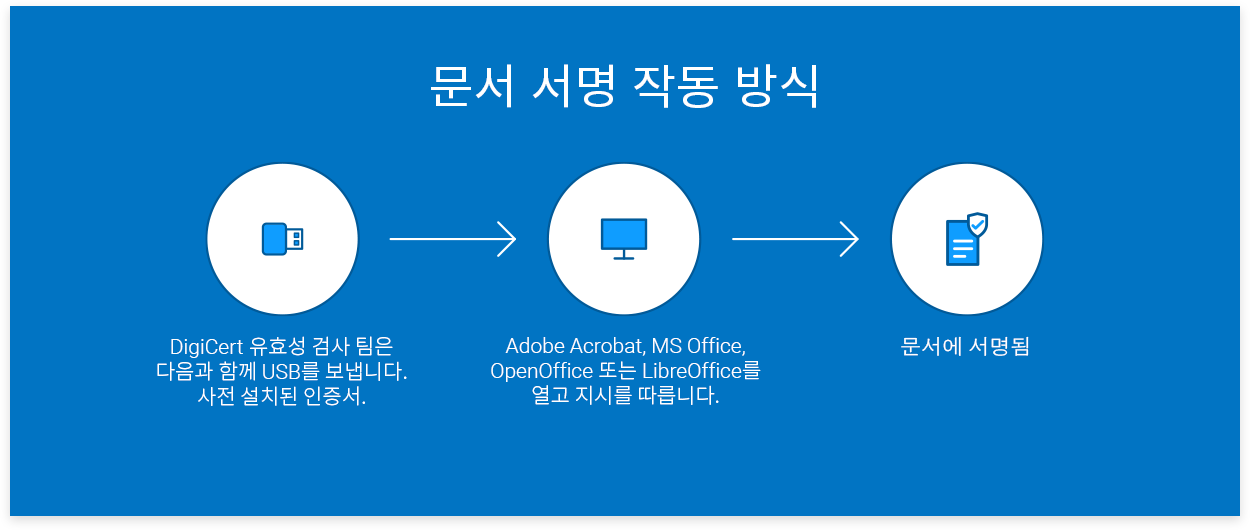 문서 서명 작동 방식

DigiCert 유효성 검사 팀은 다음과 함께 USB를 보냅니다. 사전 설치된 인증서.

Adobe Acrobat, MS Office, OpenOffice 또는 LibreOffice를 열고 지시를 따릅니다.

문서에 서명됨